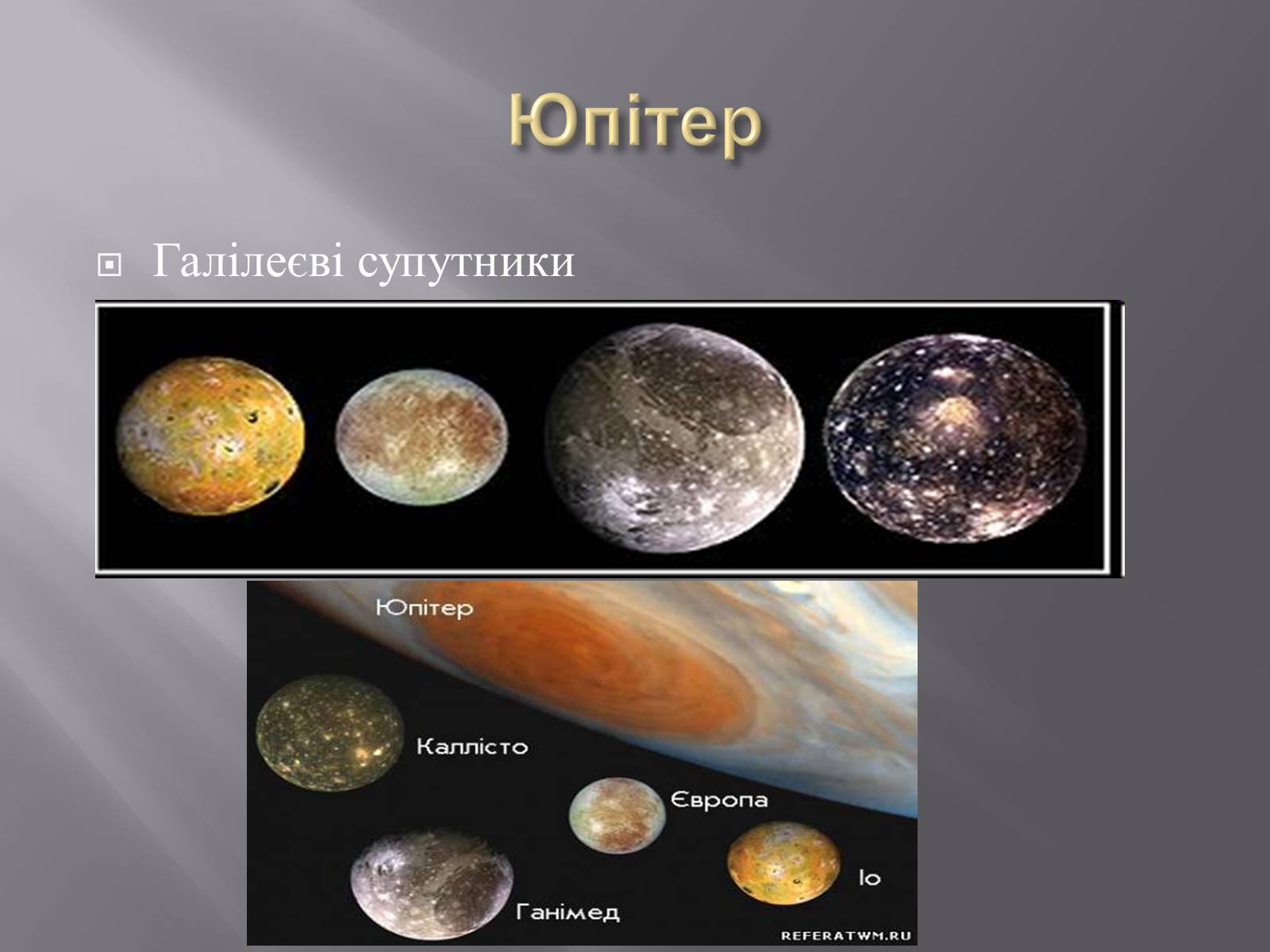 Юпітер

Галілеєві супутники

Юпітер

Каллісто

Європа

Іо

Ганімед

REFERATWM.RU